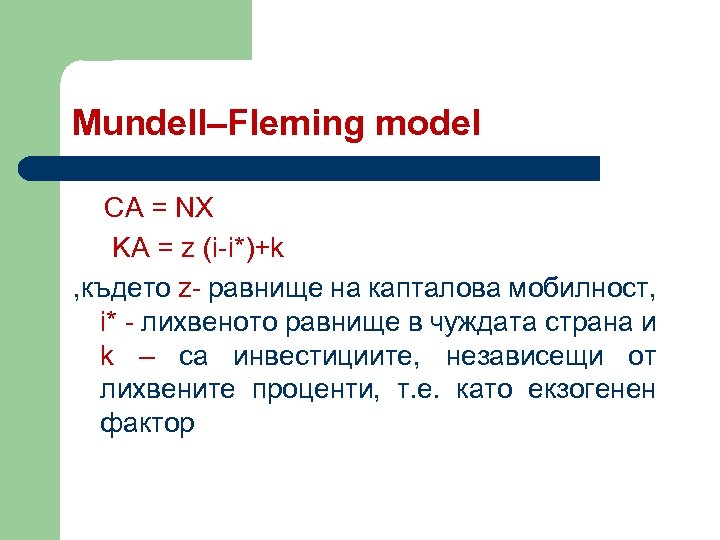 Mundell–Fleming model

CA = NX

KA = z (i-i*)+k

,където z- равнище на капталова мобилност, i* - лихвеното равнище в чуждата страна и k – са инвестициите, независещи от лихвените проценти, т.е. като екзогенен фактор